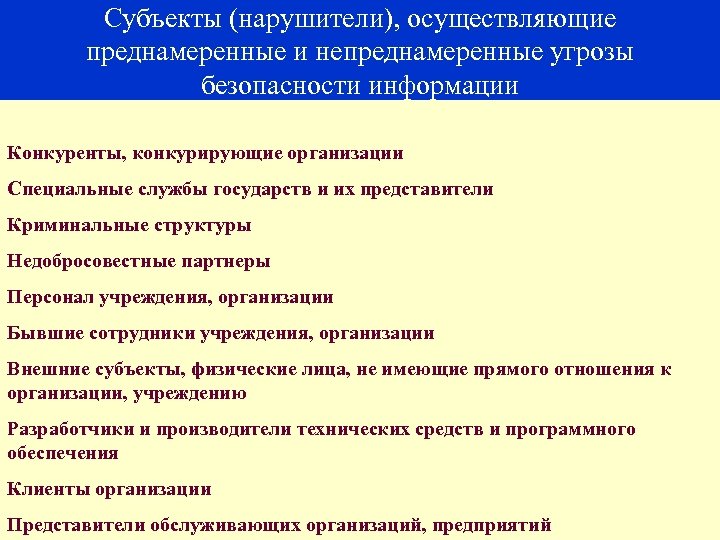 Субъекты (нарушители), осуществляющие преднамеренные и непреднамеренные угрозы безопасности информации

Конкуренты, конкурирующие организации

Специальные службы государств и их представители

Криминальные структуры

Недобросовестные партнеры

Персонал учреждения, организации

Бывшие сотрудники учреждения, организации

Внешние субъекты, физические лица, не имеющие прямого отношения к организации, учреждению

Разработчики и производители технических средств и программного обеспечения

Клиенты организации

Представители обслуживающих организаций, предприятий